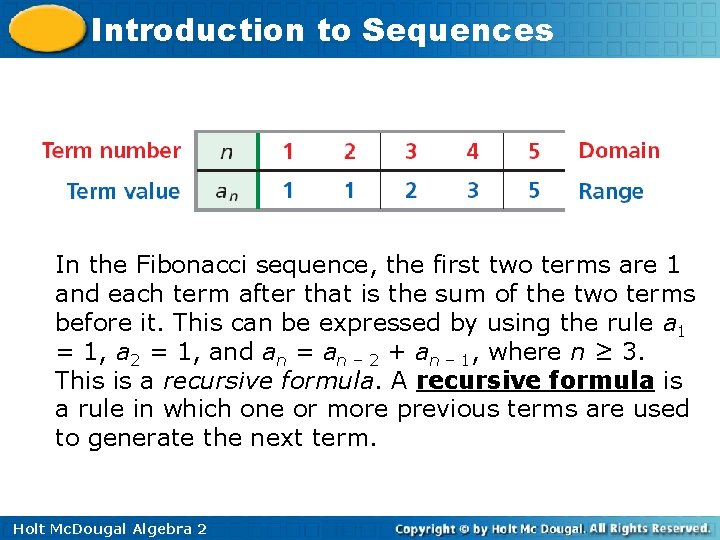 Introduction to Sequences

| Term number | $n$ | 1 | 2 | 3 | 4 | 5 | Domain |
|---|---|---|---|---|---|---|---|
| Term value | $a_n$ | 1 | 1 | 2 | 3 | 5 | Range |

In the Fibonacci sequence, the first two terms are 1 and each term after that is the sum of the two terms before it. This can be expressed by using the rule $a_1 = 1$, $a_2 = 1$, and $a_n = a_{n-2} + a_{n-1}$, where $n \geq 3$. This is a recursive formula. A recursive formula is a rule in which one or more previous terms are used to generate the next term.

Holt McDougal Algebra 2

Copyright © by Holt Mc Dougal. All Rights Reserved.